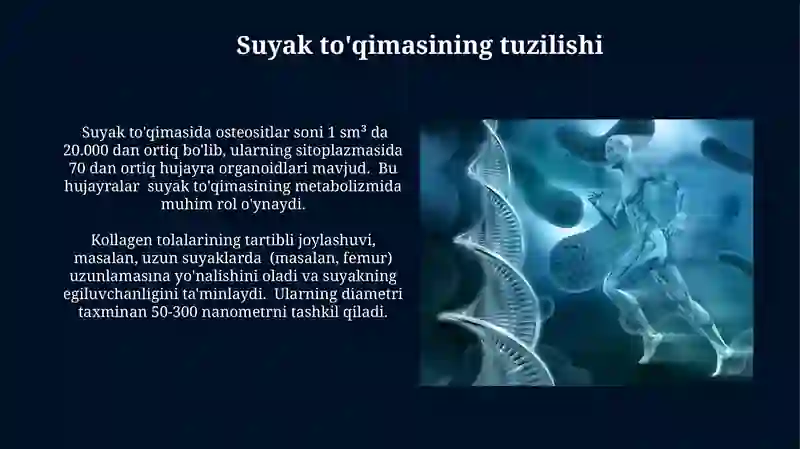 Suyak to'qimasining tuzilishi

Suyak to'qimasida osteositlar soni 1 sm³ da 20.000 dan ortiq bo'lib, ularning sitoplazmasida 70 dan ortiq hujayra organoidlari mavjud. Bu hujayralar suyak to'qimasining metabolizmida muhim rol o'ynaydi.

Kollagen tolalarining tartibli joylashuvi, masalan, uzun suyaklarda (masalan, femur) uzunlamasına yo'nalishini oladi va suyakning egiluvchanligini ta'minlaydi. Ularning diametri taxminan 50-300 nanometrni tashkil qiladi.